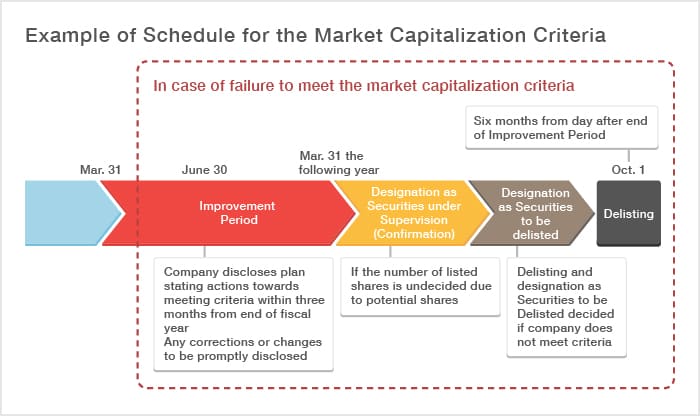 Example of Schedule for the Market Capitalization Criteria

In case of failure to meet the market capitalization criteria

Six months from day after end of Improvement Period

Mar. 31

June 30

Mar. 31 the following year

Oct. 1

Improvement Period

Designation as Securities under Supervision (Confirmation)

Designation as Securities to be delisted

Delisting

Company discloses plan stating actions towards meeting criteria within three months from end of fiscal year
Any corrections or changes to be promptly disclosed

If the number of listed shares is undecided due to potential shares

Delisting and designation as Securities to be Delisted decided if company does not meet criteria